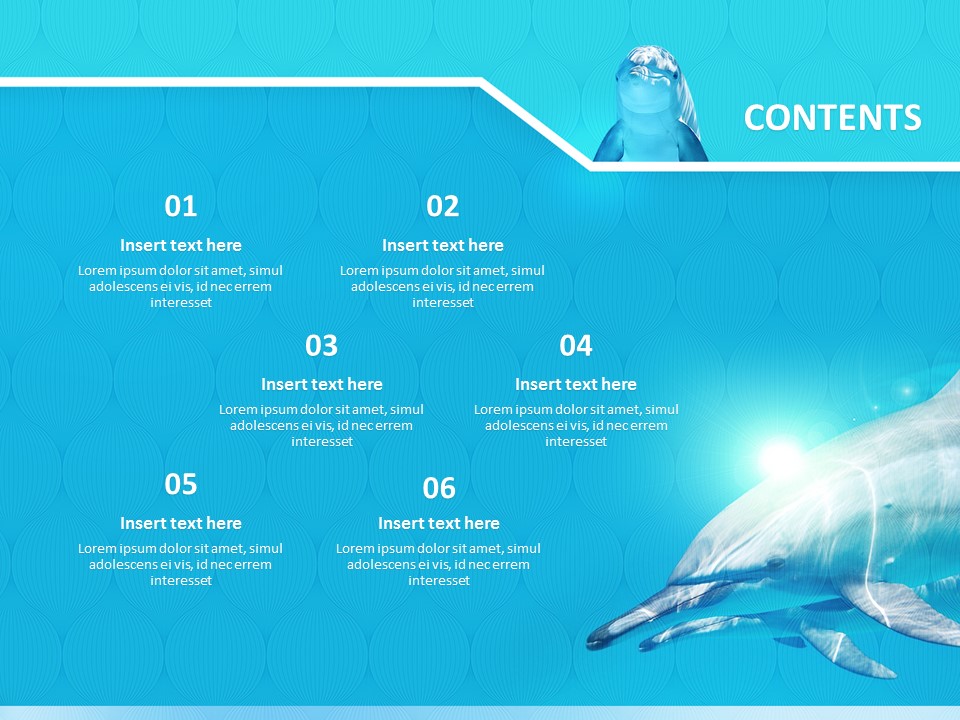 CONTENTS

01

Insert text here

Lorem ipsum dolor sit amet, simul adolescens ei vis, id nec errem interesset

02

Insert text here

Lorem ipsum dolor sit amet, simul adolescens ei vis, id nec errem interesset

03

Insert text here

Lorem ipsum dolor sit amet, simul adolescens ei vis, id nec errem interesset

04

Insert text here

Lorem ipsum dolor sit amet, simul adolescens ei vis, id nec errem interesset

05

Insert text here

Lorem ipsum dolor sit amet, simul adolescens ei vis, id nec errem interesset

06

Insert text here

Lorem ipsum dolor sit amet, simul adolescens ei vis, id nec errem interesset